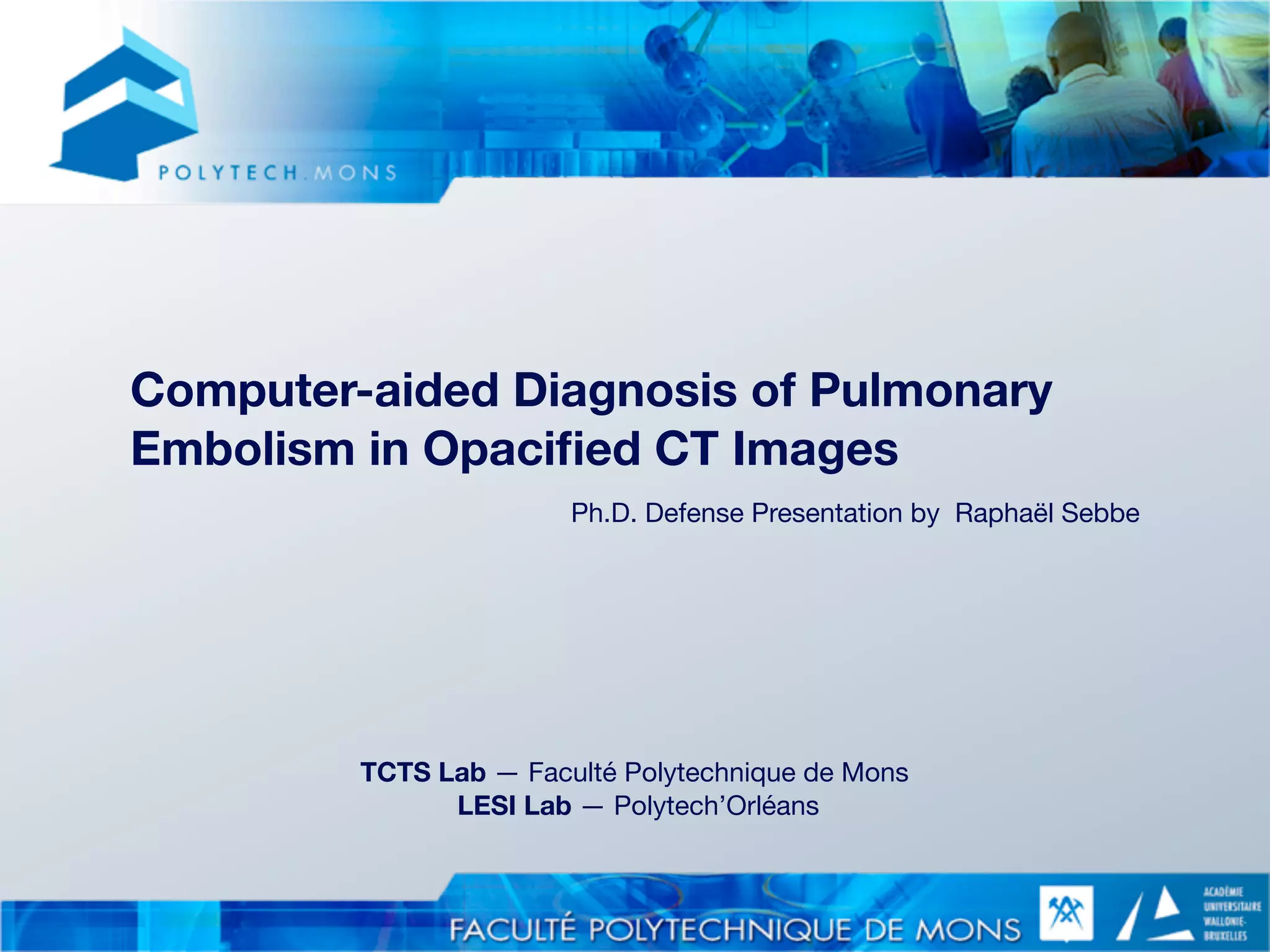 POLYTECH.MONS

Computer-aided Diagnosis of Pulmonary Embolism in Opacified CT Images

Ph.D. Defense Presentation by Raphaël Sebbe

TCTS Lab — Faculté Polytechnique de Mons
LESI Lab — Polytech'Orléans

FACULTÉ POLYTECHNIQUE DE MONS

ACADÉMIE UNIVERSITAIRE WALLONIE-BRUXELLES